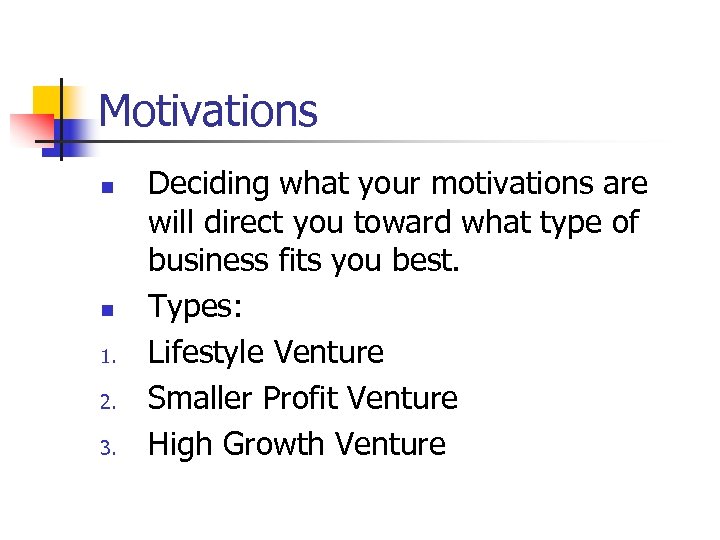 Motivations

- Deciding what your motivations are will direct you toward what type of business fits you best.
- Types:

1. Lifestyle Venture
2. Smaller Profit Venture
3. High Growth Venture